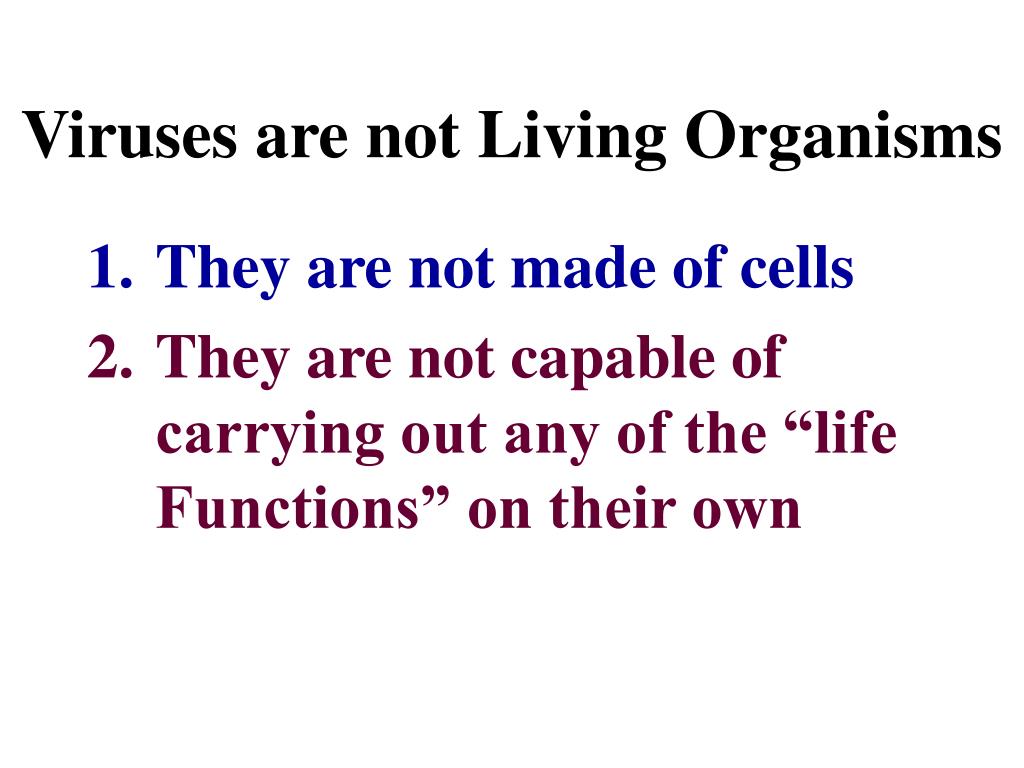 Viruses are not Living Organisms

1. They are not made of cells
2. They are not capable of carrying out any of the “life Functions” on their own